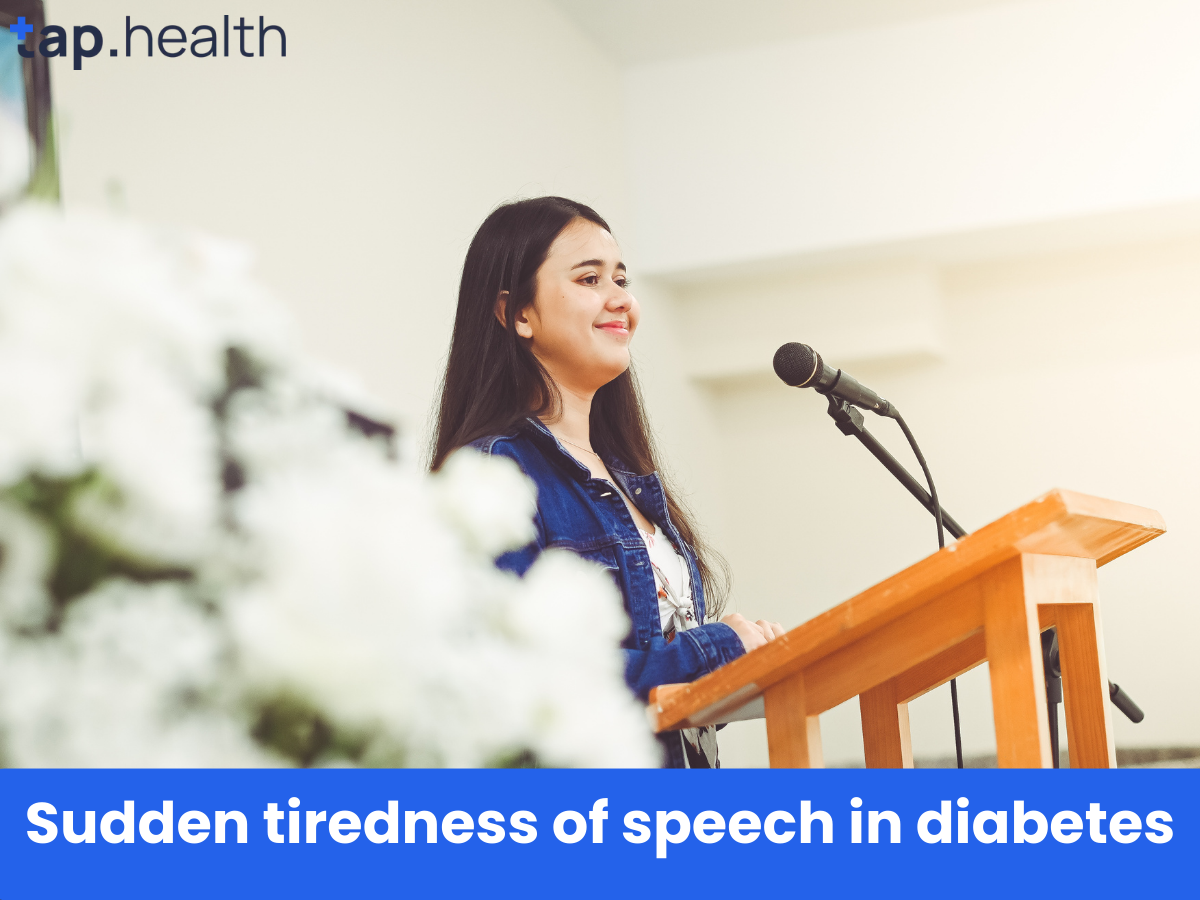 tap.health

Sudden tiredness of speech in diabetes